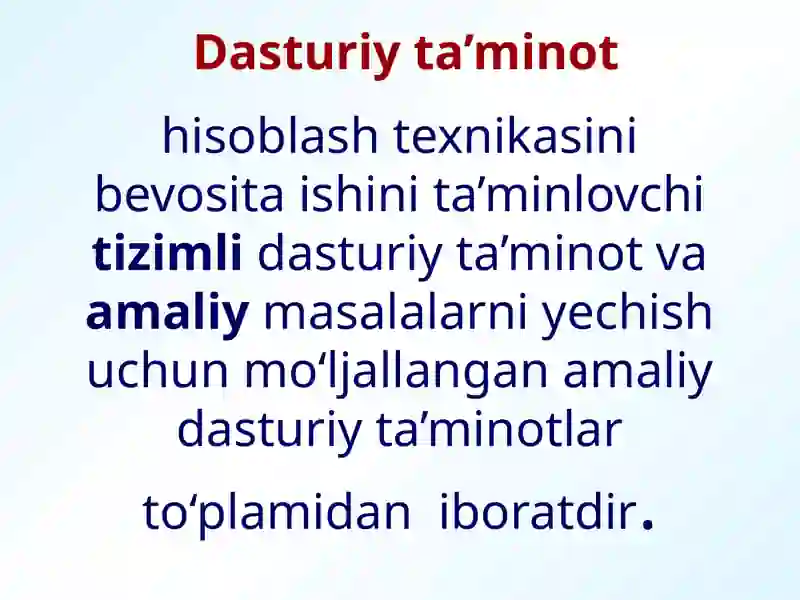 Dasturiy ta’minot

hisoblash texnikasini bevosita ishini ta’minlovchi tizimli dasturiy ta’minot va amaliy masalalarni yechish uchun mo‘ljallangan amaliy dasturiy ta’minotlar

to‘plamidan iboratdir.